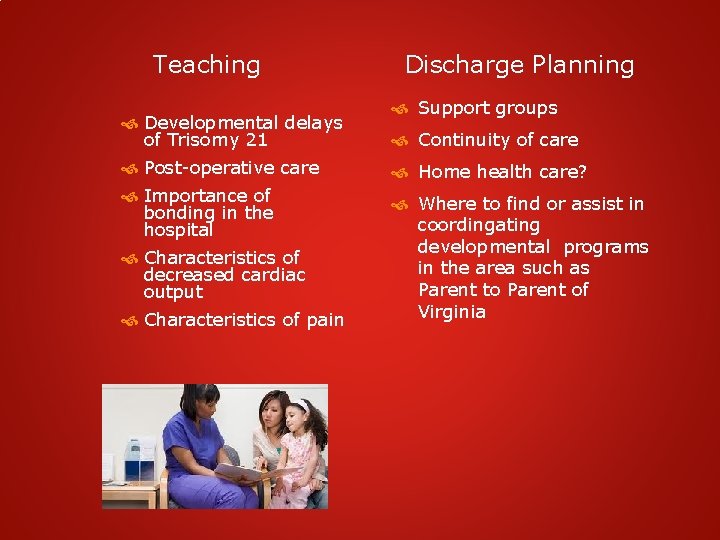 Teaching

Developmental delays of Trisomy 21

Post-operative care

Importance of bonding in the hospital

Characteristics of decreased cardiac output

Characteristics of pain

Discharge Planning

Support groups

Continuity of care

Home health care?

Where to find or assist in coordingating developmental programs in the area such as Parent to Parent of Virginia